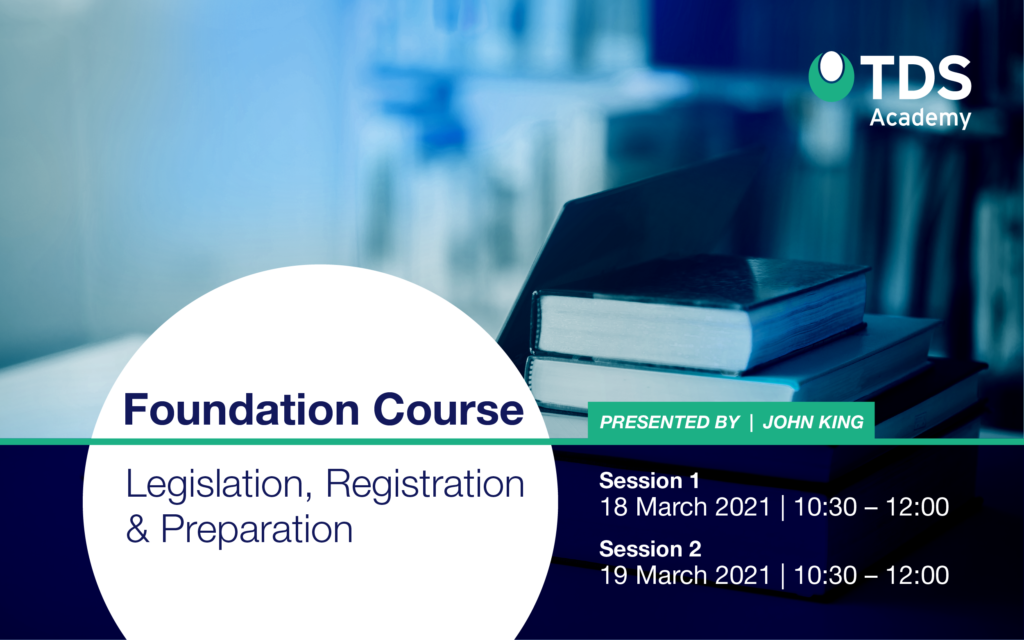 TDS
Academy

Foundation Course

Legislation, Registration & Preparation

PRESENTED BY | JOHN KING

Session 1
18 March 2021 | 10:30 – 12:00

Session 2
19 March 2021 | 10:30 – 12:00